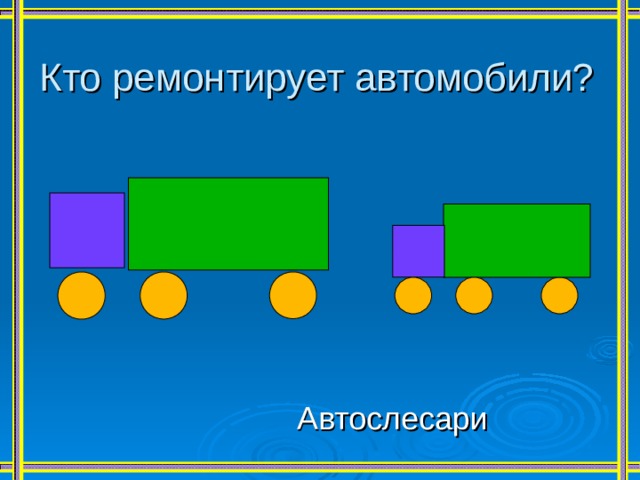 Кто ремонтирует автомобили?

Автослесари